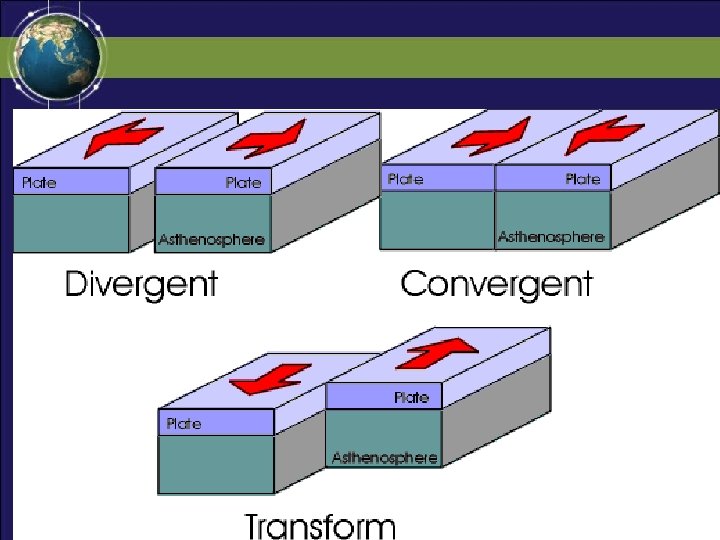 Plate

Plate

Asthenosphere

Divergent

Plate

Plate

Asthenosphere

Convergent

Plate

Plate

Asthenosphere

Transform